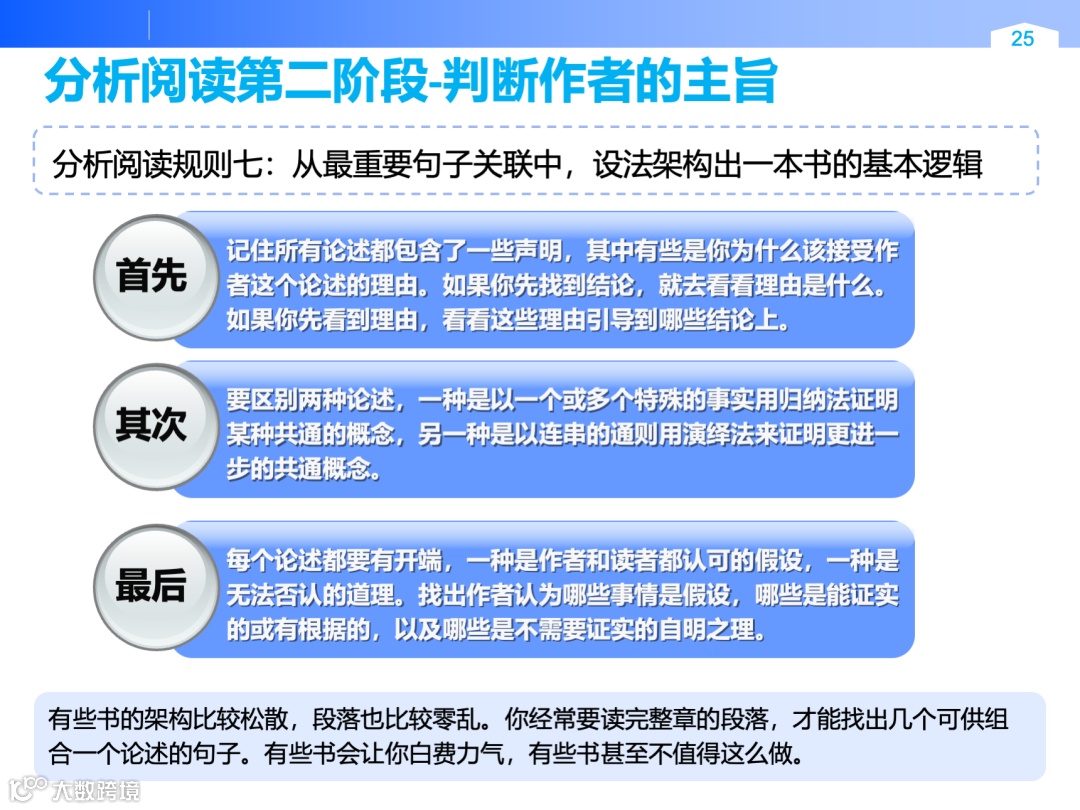 25

分析阅读第二阶段-判断作者的主旨

分析阅读规则七：从最重要句子关联中，设法架构出一本书的基本逻辑

首先

记住所有论述都包含了一些声明，其中有些是你为什么该接受作者这个论述的理由。如果你先找到结论，就去看看理由是什么。如果你先看到理由，看看这些理由引导到哪些结论上。

其次

要区别两种论述，一种是以一个或多个特殊的事实用归纳法证明某种共通的概念，另一种是以连串的通则用演绎法来证明更进一步的共通概念。

最后

每个论述都要有开端，一种是作者和读者都认可的假设，一种是无法否认的道理。找出作者认为哪些事情是假设，哪些是能证实的或有根据的，以及哪些是不需要证实的自明之理。

有些书的架构比较松散，段落也比较零乱。你经常要读完整章的段落，才能找出几个可供组合一个论述的句子。有些书会让你白费力气，有些书甚至不值得这么做。

大数跨境